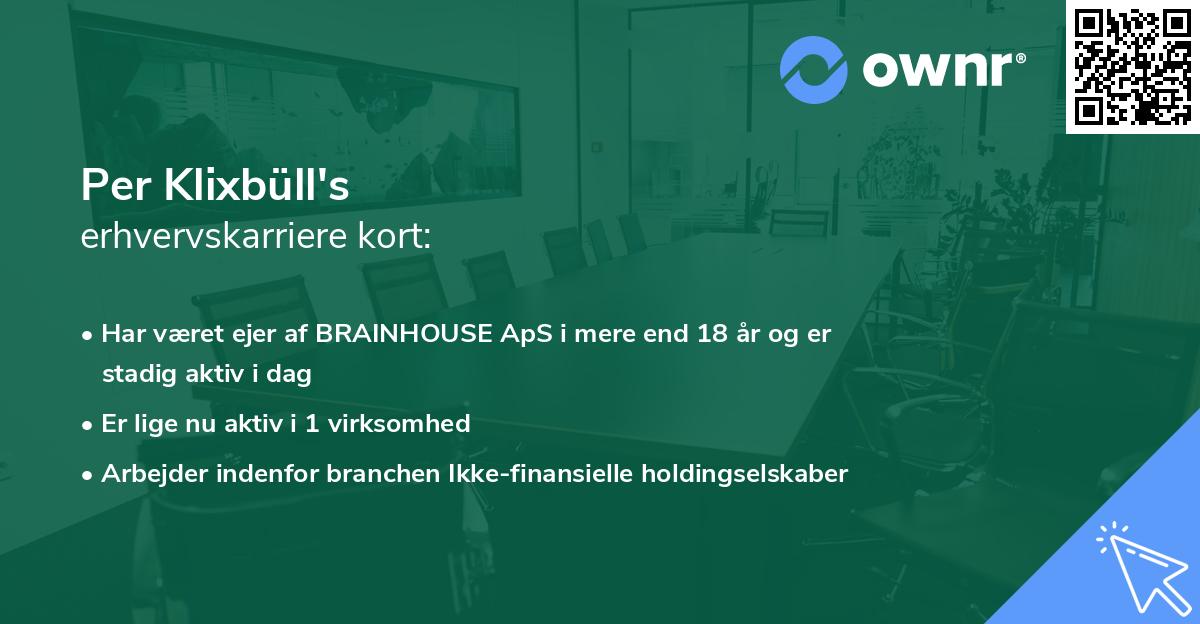 ownr®

Per Klixbüll's
erhvervskarriere kort:

• Har været ejer af BRAINHOUSE ApS i mere end 18 år og er stadig aktiv i dag

• Er lige nu aktiv i 1 virksomhed

• Arbejder indenfor branchen Ikke-finansielle holdingselskaber